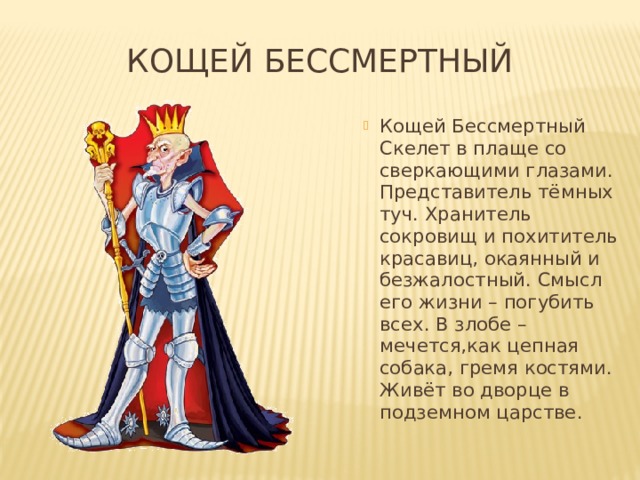 КОЩЕЙ БЕССМЕРТНЫЙ

Кощей Бессмертный Скелет в плаще со сверкающими глазами. Представитель тёмных туч. Хранитель сокровищ и похититель красавиц, окаянный и безжалостный. Смысл его жизни – погубить всех. В злобе – мечется,как цепная собака, гремя костями. Живёт во дворце в подземном царстве.